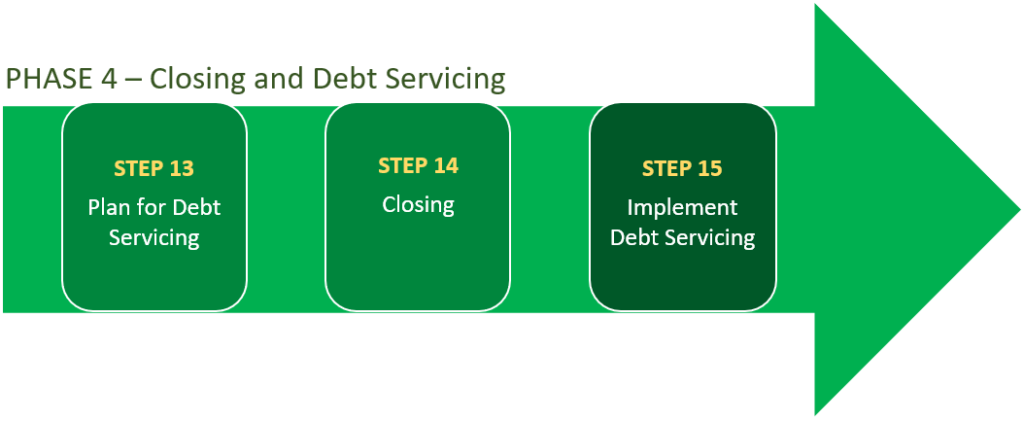 PHASE 4 – Closing and Debt Servicing

STEP 13
Plan for Debt Servicing

STEP 14
Closing

STEP 15
Implement Debt Servicing